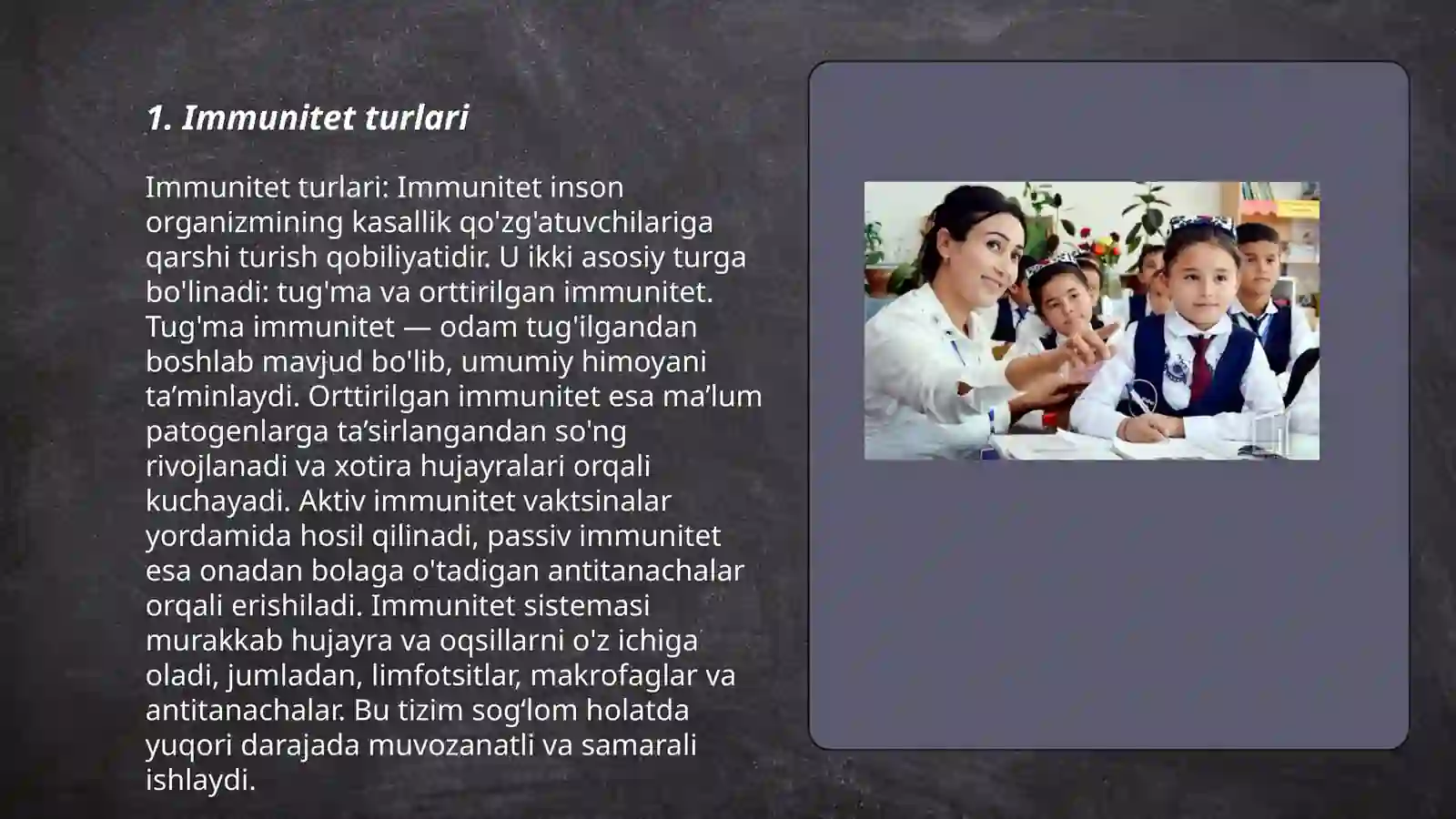 1. Immunitet turlari

Immunitet turlari: Immunitet inson organizmining kasallik qo'zg'atuvchilariga qarshi turish qobiliyatidir. U ikki asosiy turga bo'linadi: tug'ma va orttirilgan immunitet. Tug'ma immunitet — odam tug'ilgandan boshlab mavjud bo'lib, umumiy himoyani ta’minlaydi. Orttirilgan immunitet esa ma’lum patogenlarga ta’sirlangandan so'ng rivojlanadi va xotira hujayralari orqali kuchayadi. Aktiv immunitet vaktsinalar yordamida hosil qilinadi, passiv immunitet esa onadan bolaga o'tadigan antitanachalar orqali erishiladi. Immunitet sistemasi murakkab hujayra va oqsillarni o'z ichiga oladi, jumladan, limfotsitlar, makrofaglar va antitanachalar. Bu tizim sog‘lom holatda yuqori darajada muvozanatli va samarali ishlaydi.